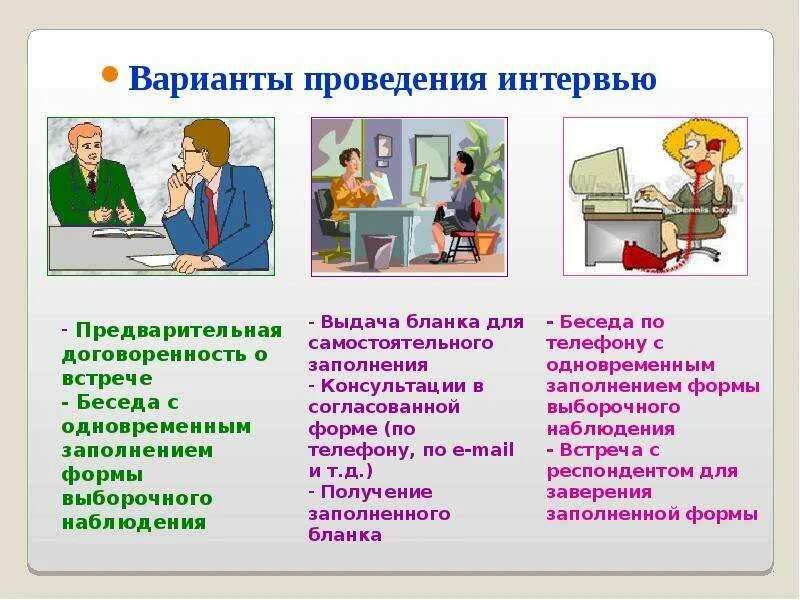 Варианты проведения интервью

- Предварительная договоренность о встрече
- Беседа с одновременным заполнением формы выборочного наблюдения

- Выдача бланка для самостоятельного заполнения
- Консультации в согласованной форме (по телефону, по e-mail и т.д.)
- Получение заполненного бланка

- Беседа по телефону с одновременным заполнением формы выборочного наблюдения
- Встреча с респондентом для заверения заполненной формы